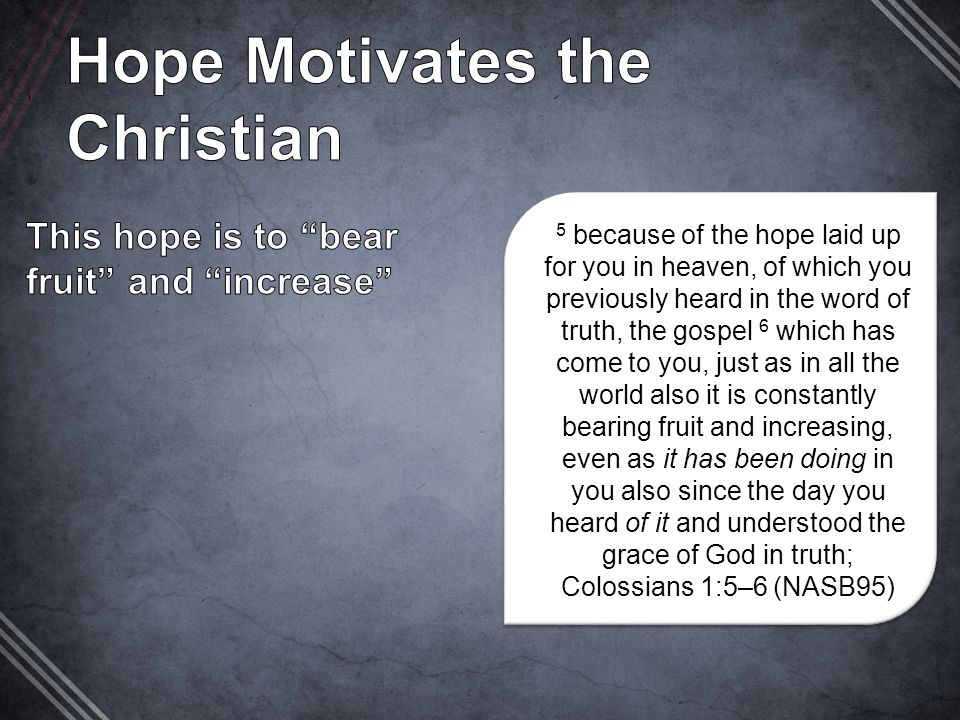 Hope Motivates the Christian

This hope is to “bear fruit” and “increase”

$^5$ because of the hope laid up for you in heaven, of which you previously heard in the word of truth, the gospel $^6$ which has come to you, just as in all the world also it is constantly bearing fruit and increasing, even as it has been doing in you also since the day you heard of it and understood the grace of God in truth;
Colossians 1:5–6 (NASB95)